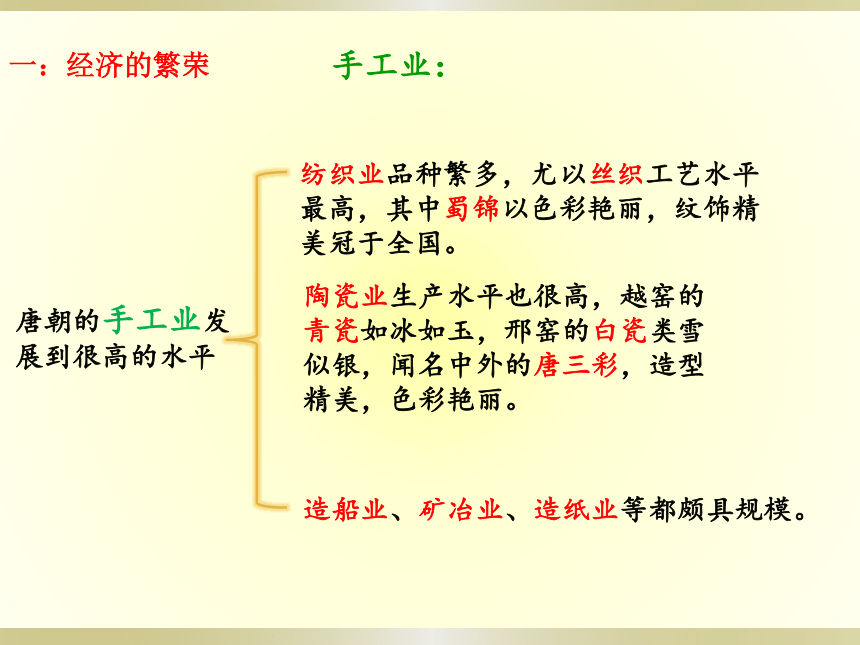 一：经济的繁荣

手工业：

唐朝的手工业发展到很高的水平

纺织业品种繁多，尤以丝织工艺水平最高，其中蜀锦以色彩艳丽，纹饰精美冠于全国。

陶瓷业生产水平也很高，越窑的青瓷如冰如玉，邢窑的白瓷类雪似银，闻名中外的唐三彩，造型精美，色彩艳丽。

造船业、矿冶业、造纸业等都颇具规模。